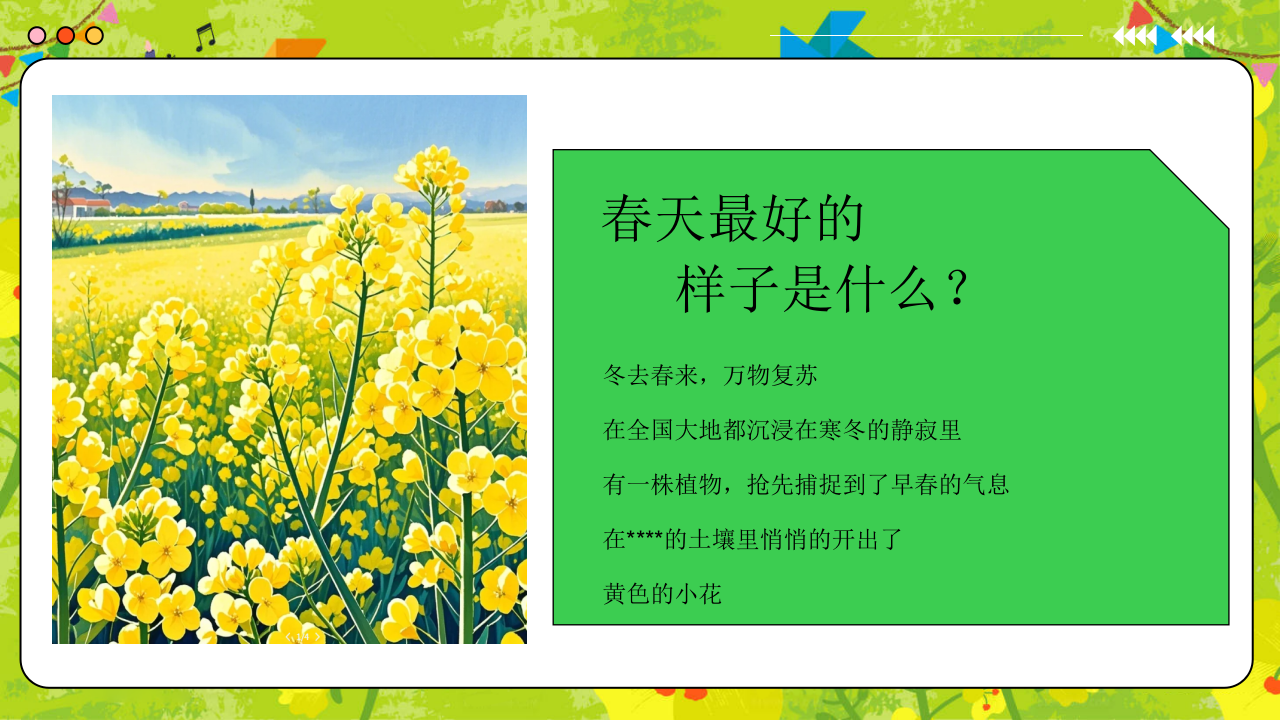 春天最好的
样子是什么？

冬去春来，万物复苏

在全国大地都沉浸在寒冬的静寂里

有一株植物，抢先捕捉到了早春的气息

在****的土壤里悄悄的开出了

黄色的小花